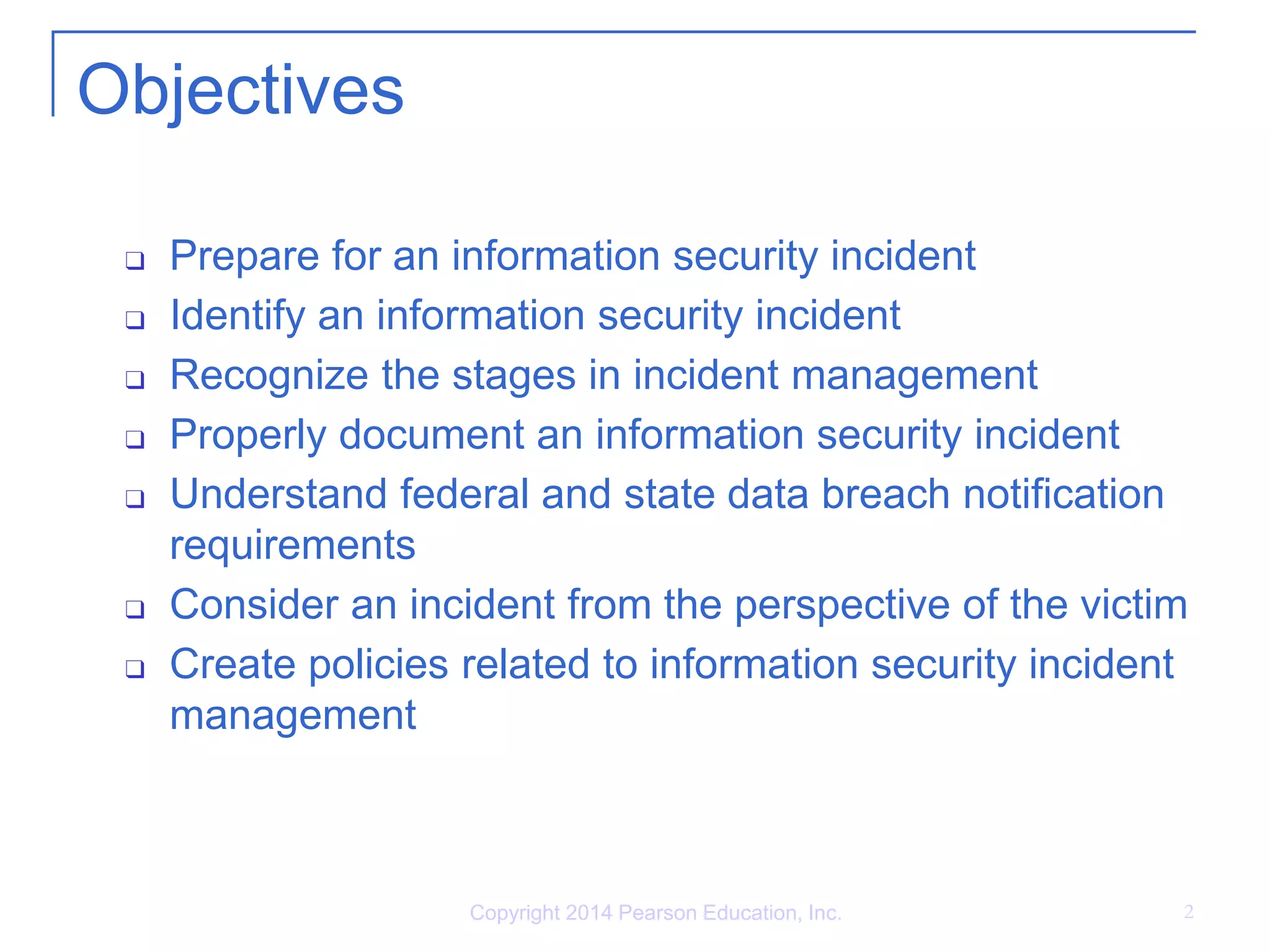 Objectives

❑ Prepare for an information security incident
❑ Identify an information security incident
❑ Recognize the stages in incident management
❑ Properly document an information security incident
❑ Understand federal and state data breach notification requirements
❑ Consider an incident from the perspective of the victim
❑ Create policies related to information security incident management

Copyright 2014 Pearson Education, Inc.

2